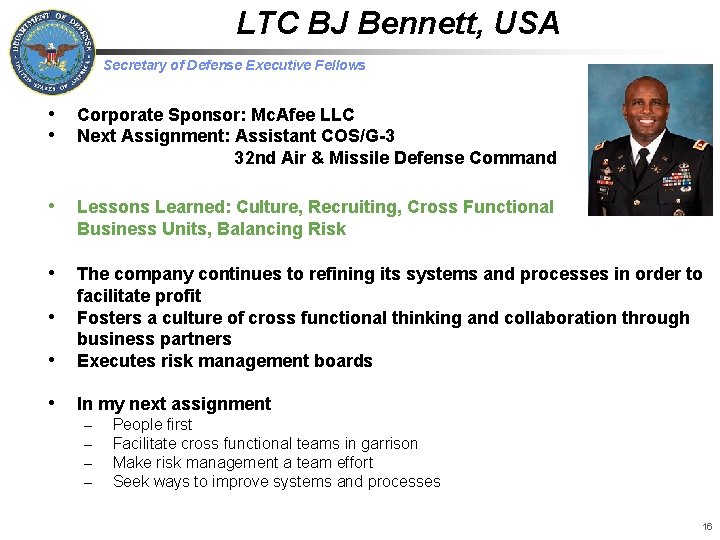 DEPARTMENT OF DEFENSE UNITED STATES OF AMERICA

LTC BJ Bennett, USA

Secretary of Defense Executive Fellows

• Corporate Sponsor: McAfee LLC
• Next Assignment: Assistant COS/G-3
32nd Air & Missile Defense Command

• Lessons Learned: Culture, Recruiting, Cross Functional Business Units, Balancing Risk

• The company continues to refining its systems and processes in order to facilitate profit
• Fosters a culture of cross functional thinking and collaboration through business partners
• Executes risk management boards

• In my next assignment
– People first
– Facilitate cross functional teams in garrison
– Make risk management a team effort
– Seek ways to improve systems and processes

16